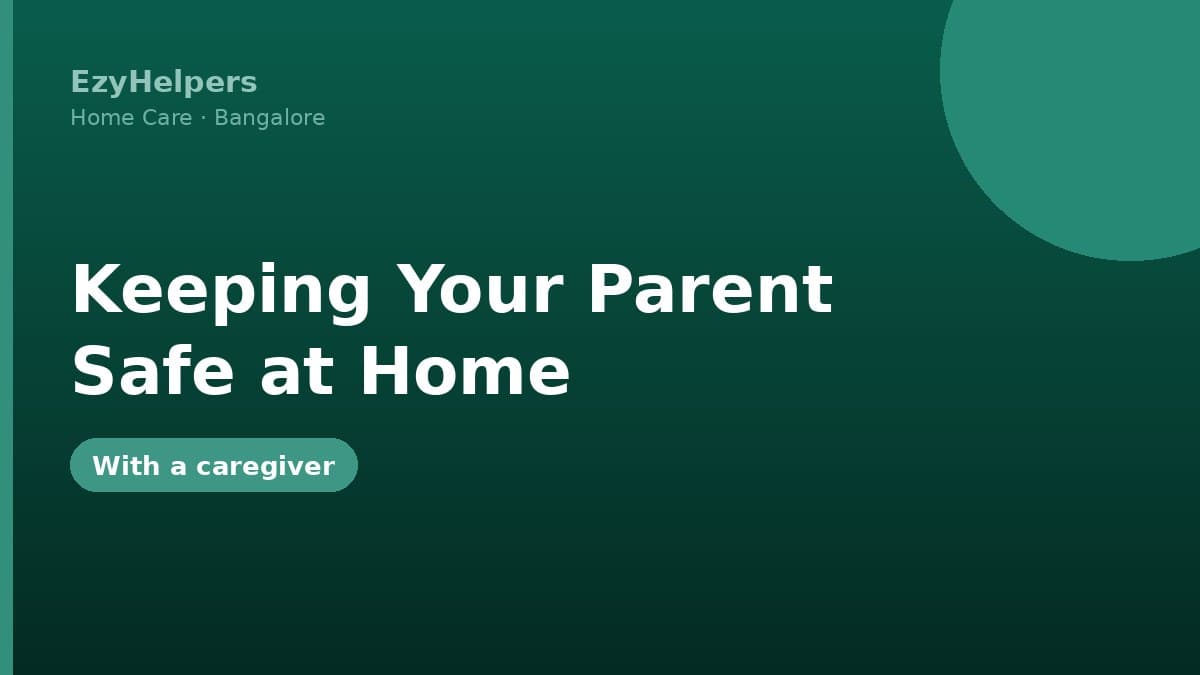 EzyHelpers
Home Care · Bangalore

Keeping Your Parent Safe at Home

With a caregiver